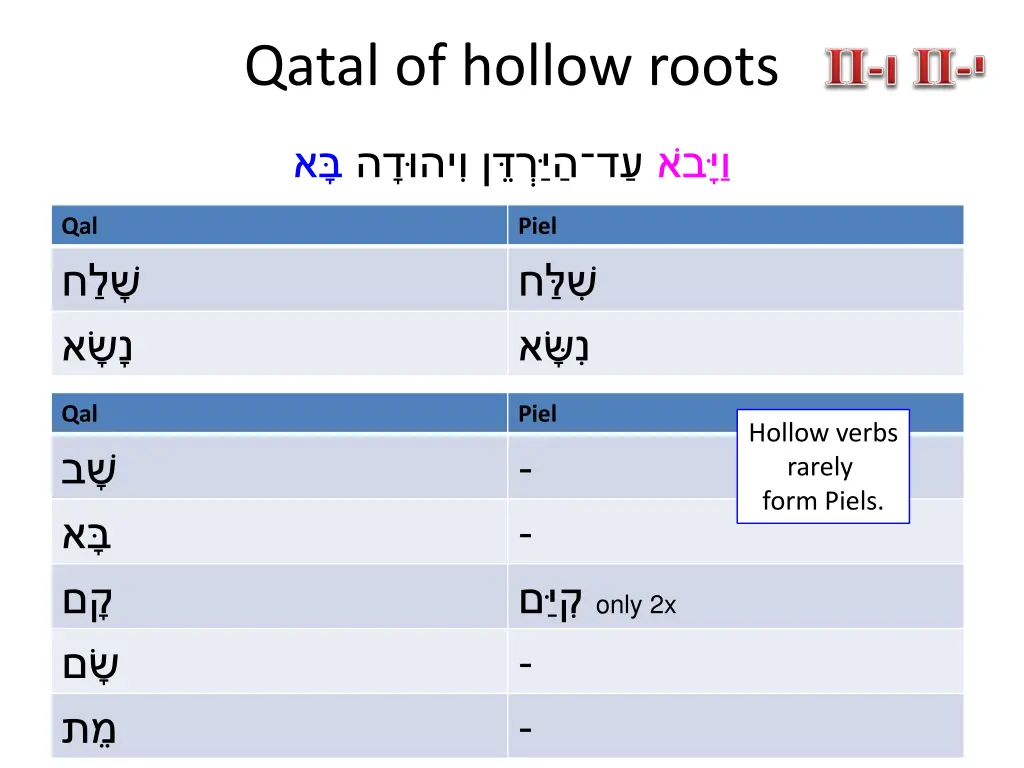 Qatal of hollow roots II-ו II-י

וַיָּבֹא עַד־הַיַּרְדֵּן וִיהוּדָה בָּא

| Qal | Piel |
|---|---|
| שָׁלַח | שִׁלַּח |
| נָשָׂא | נִשָּׂא |

| Qal | Piel |
|---|---|
| שָׁב | - |
| בָּא | - |
| קָם | קִיַּם only 2x |
| שָׂם | - |
| מֵת | - |

Hollow verbs rarely form Piels.